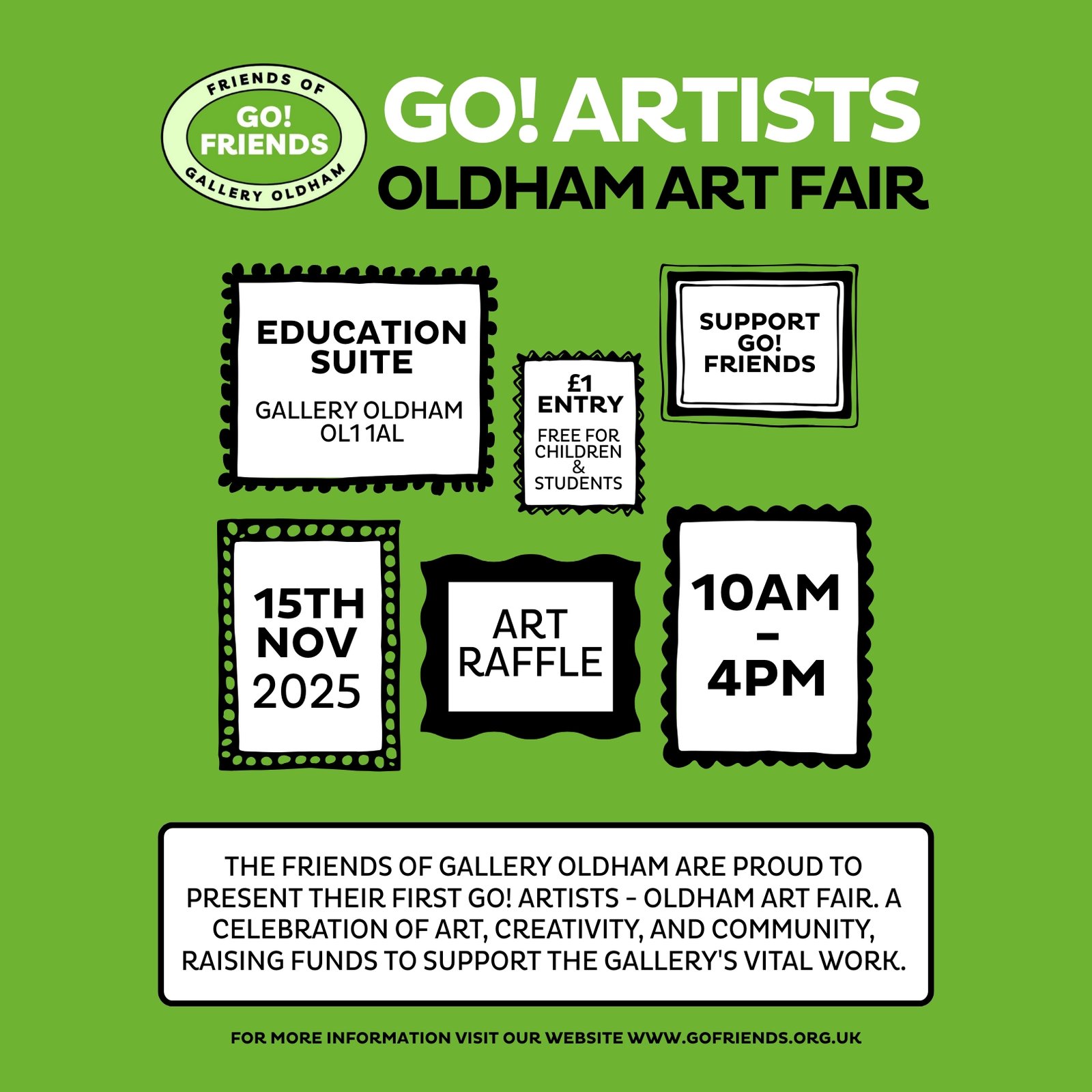 FRIENDS OF
GO!
FRIENDS
GALLERY OLDHAM

GO! ARTISTS
OLDHAM ART FAIR

EDUCATION SUITE

GALLERY OLDHAM
OL1 1AL

£1 ENTRY

FREE FOR CHILDREN & STUDENTS

SUPPORT GO! FRIENDS

15TH NOV 2025

ART RAFFLE

10AM – 4PM

THE FRIENDS OF GALLERY OLDHAM ARE PROUD TO PRESENT THEIR FIRST GO! ARTISTS - OLDHAM ART FAIR. A CELEBRATION OF ART, CREATIVITY, AND COMMUNITY, RAISING FUNDS TO SUPPORT THE GALLERY'S VITAL WORK.

FOR MORE INFORMATION VISIT OUR WEBSITE WWW.GOFRIENDS.ORG.UK